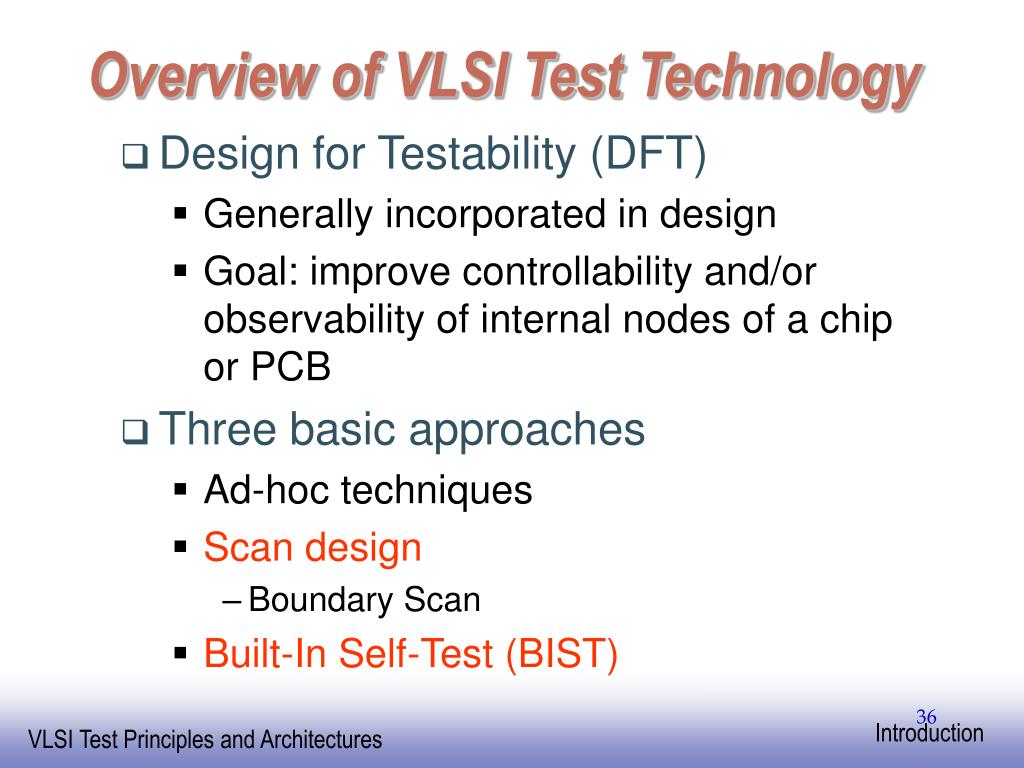 Overview of VLSI Test Technology

❑ Design for Testability (DFT)
▪ Generally incorporated in design
▪ Goal: improve controllability and/or observability of internal nodes of a chip or PCB

❑ Three basic approaches
▪ Ad-hoc techniques
▪ Scan design
– Boundary Scan
▪ Built-In Self-Test (BIST)

VLSI Test Principles and Architectures

36

Introduction